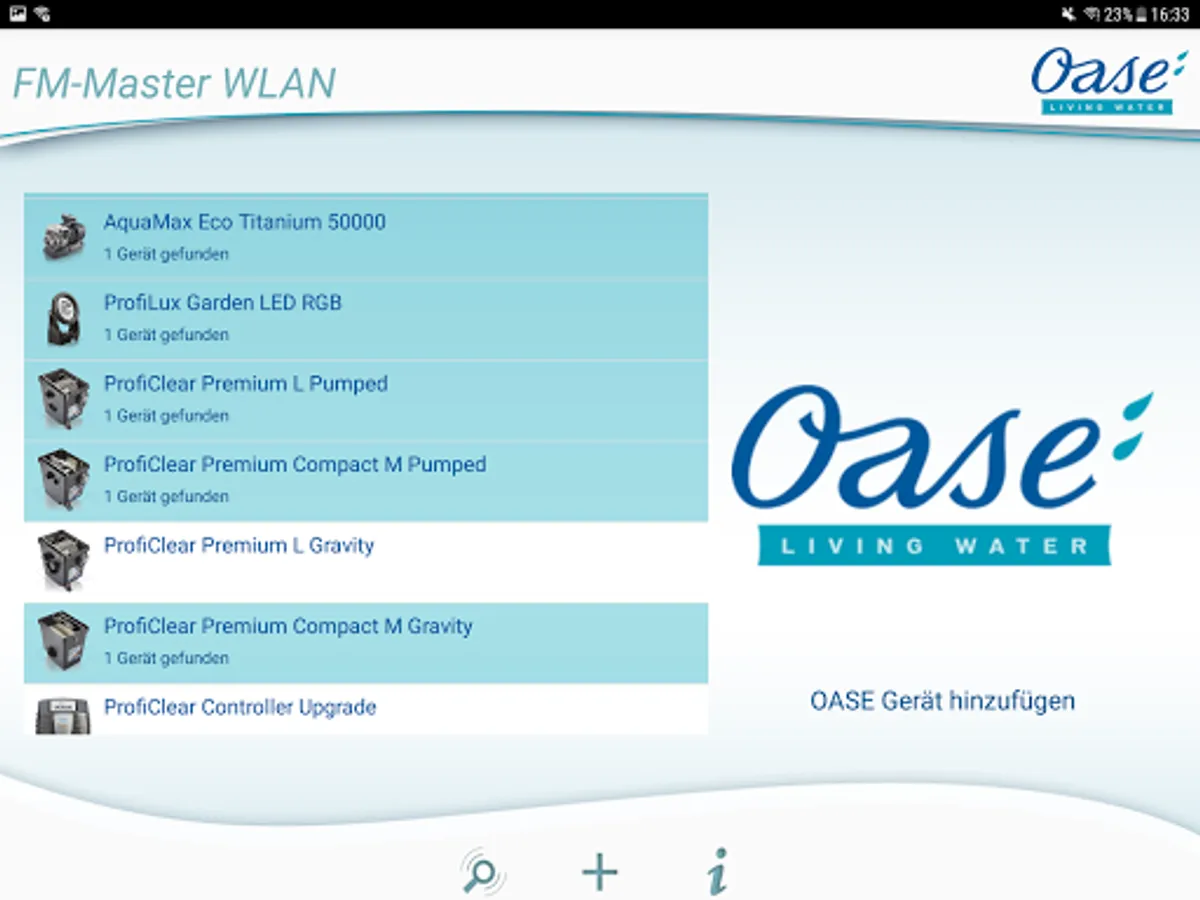 23% 16:33

FM-Master WLAN

Oase
LIVING WATER

AquaMax Eco Titanium 50000
1 Gerät gefunden

ProfiLux Garden LED RGB
1 Gerät gefunden

ProfiClear Premium L Pumped
1 Gerät gefunden

ProfiClear Premium Compact M Pumped
1 Gerät gefunden

ProfiClear Premium L Gravity

ProfiClear Premium Compact M Gravity
1 Gerät gefunden

ProfiClear Controller Upgrade

Oase
LIVING WATER

OASE Gerät hinzufügen

+

i